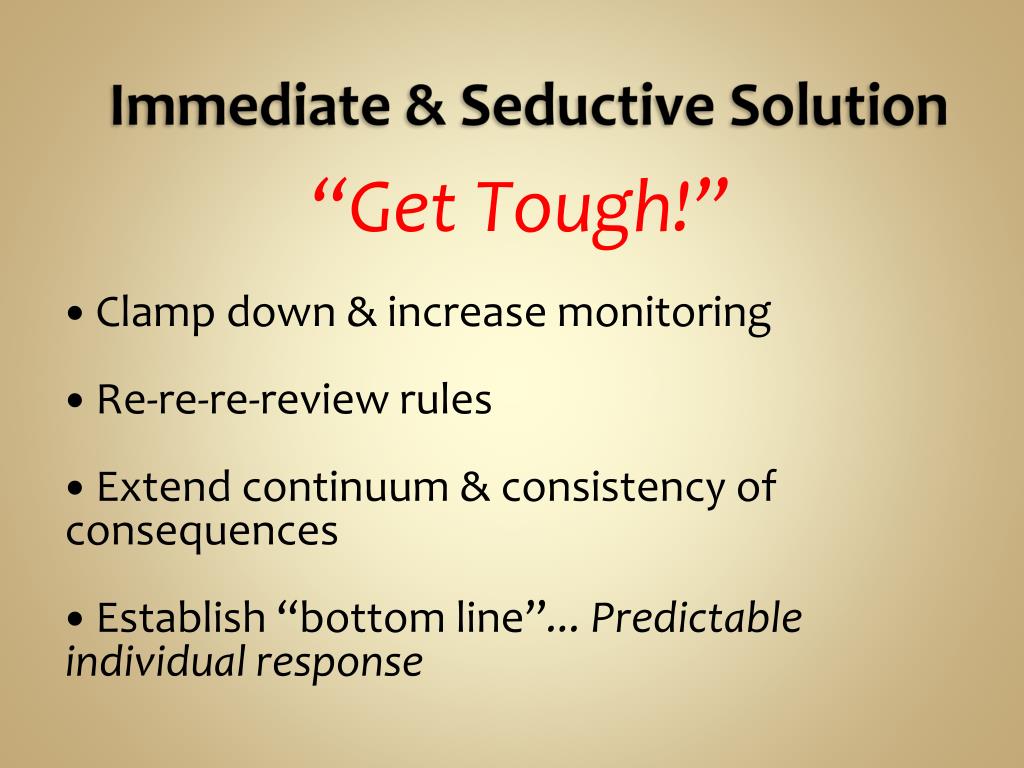 Immediate & Seductive Solution

“Get Tough!”

• Clamp down & increase monitoring

• Re-re-re-review rules

• Extend continuum & consistency of consequences

• Establish “bottom line”… Predictable individual response